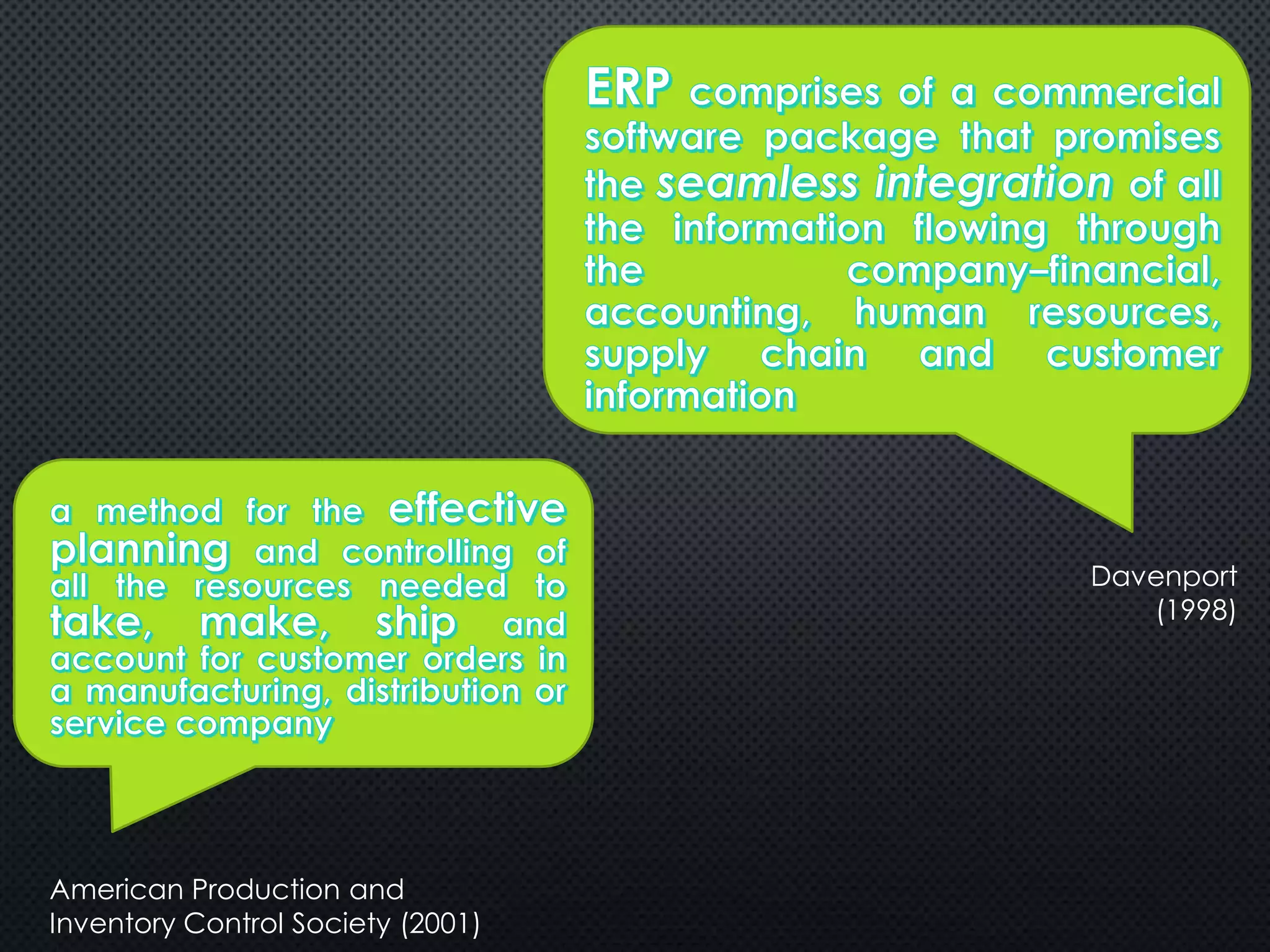 ERP comprises of a commercial software package that promises the seamless integration of all the information flowing through the company–financial, accounting, human resources, supply chain and customer information

Davenport (1998)

a method for the effective planning and controlling of all the resources needed to take, make, ship and account for customer orders in a manufacturing, distribution or service company

American Production and Inventory Control Society (2001)